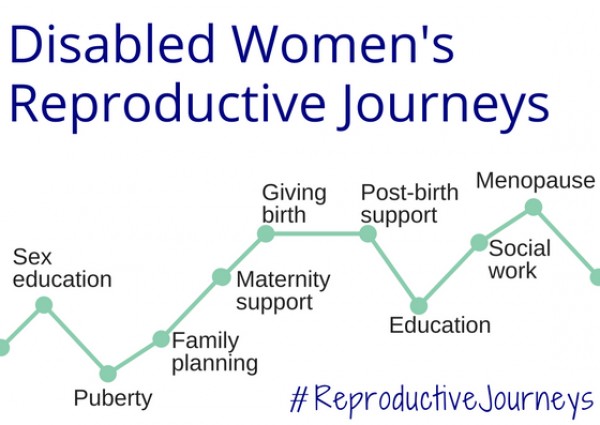 Disabled Women's Reproductive Journeys

Sex education

Puberty

Family planning

Maternity support

Giving birth

Post-birth support

Education

Social work

Menopause

#ReproductiveJourneys